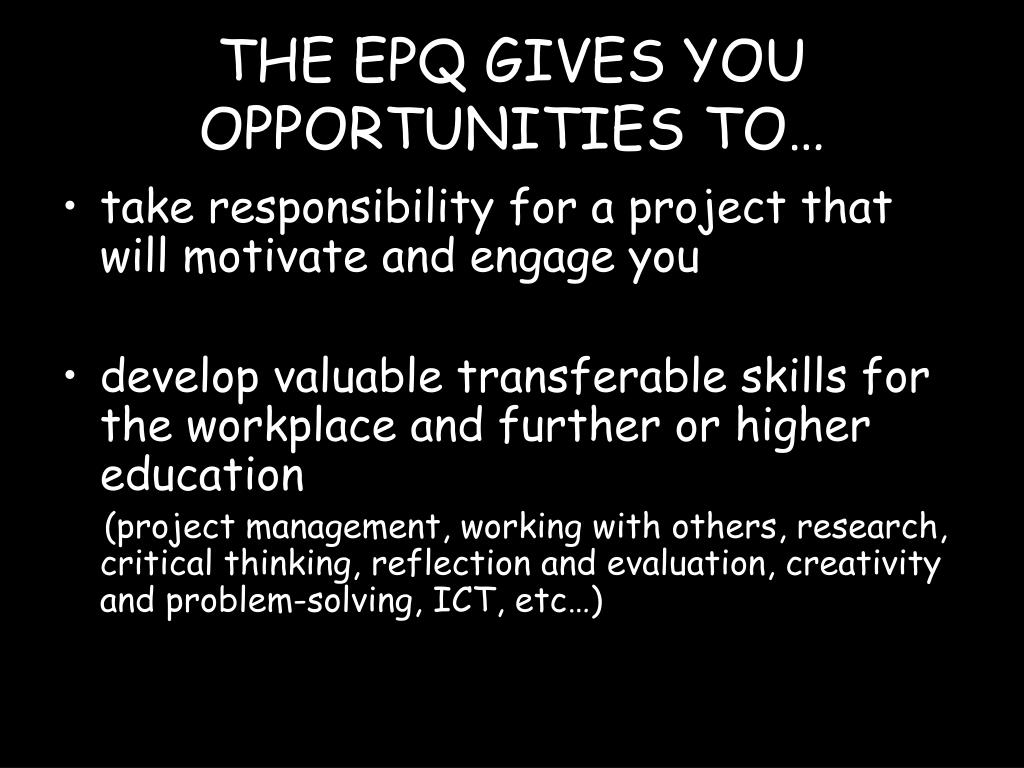 THE EPQ GIVES YOU OPPORTUNITIES TO…

• take responsibility for a project that will motivate and engage you

• develop valuable transferable skills for the workplace and further or higher education

(project management, working with others, research, critical thinking, reflection and evaluation, creativity and problem-solving, ICT, etc…)